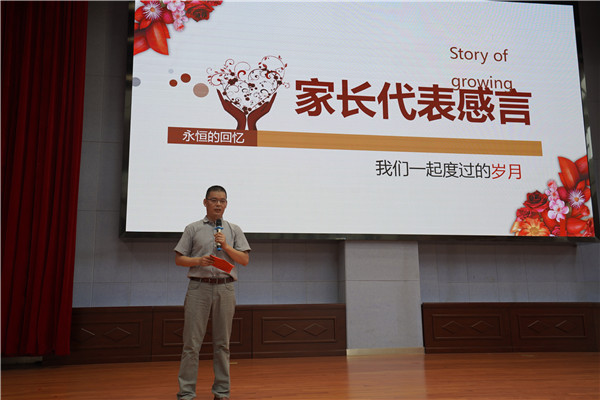 Story of growing

家长代表感言

永恒的回忆

我们一起度过的岁月